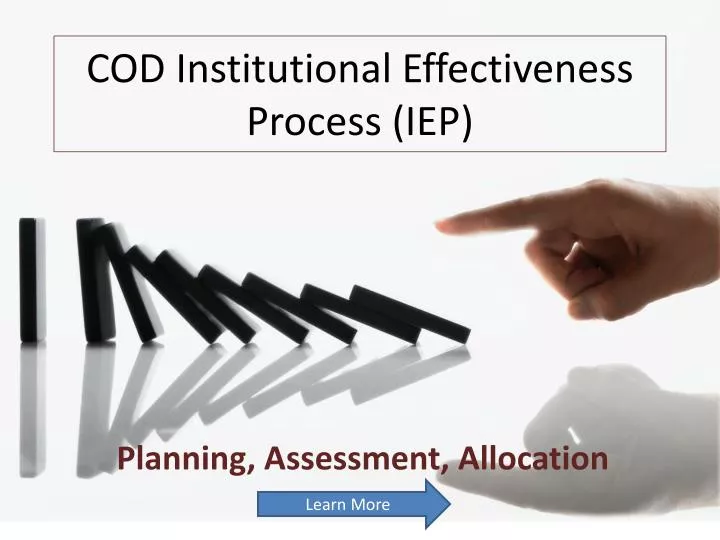 COD Institutional Effectiveness Process (IEP)

Planning, Assessment, Allocation

Learn More